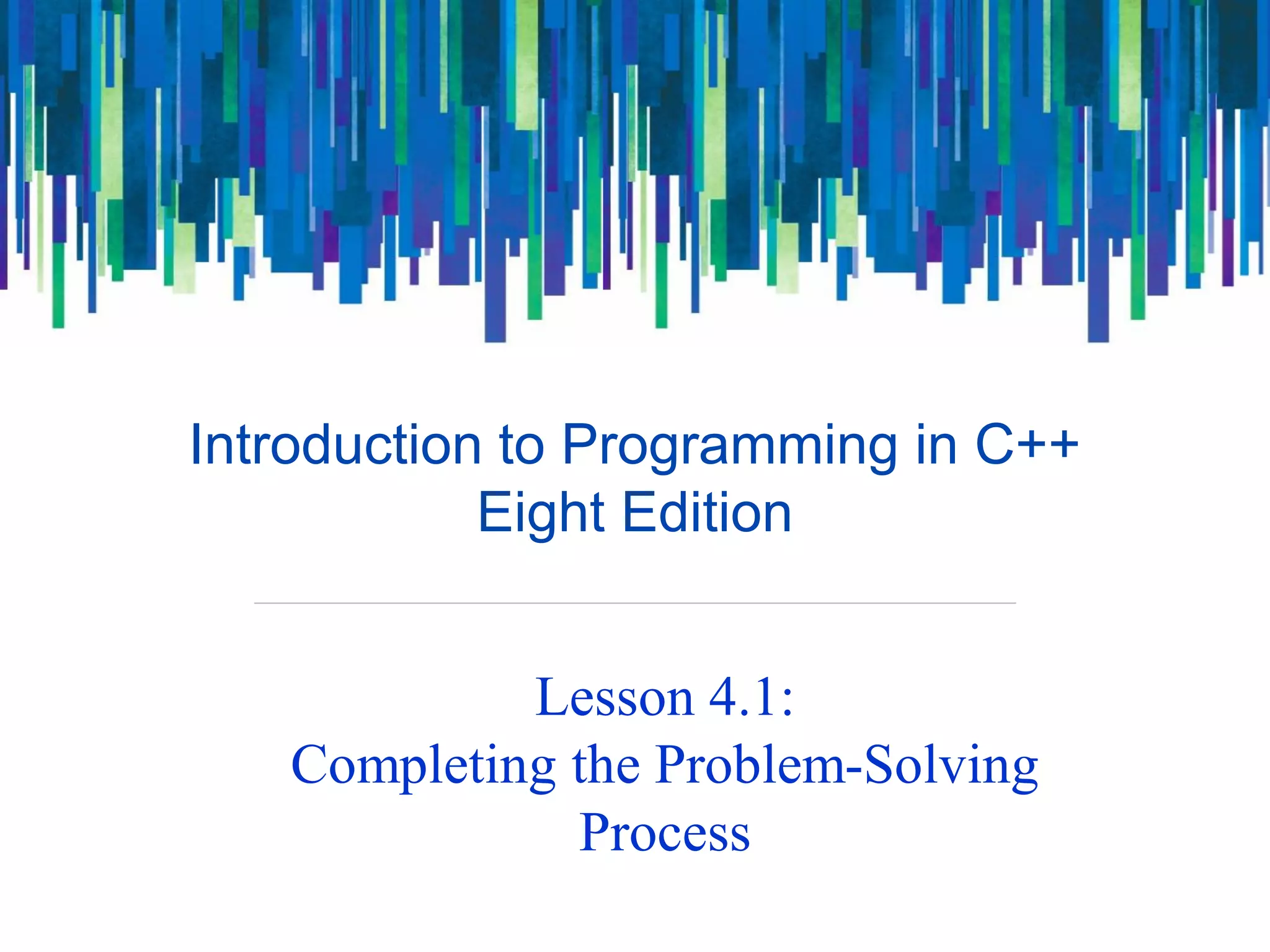 Introduction to Programming in C++
Eight Edition

Lesson 4.1:
Completing the Problem-Solving Process